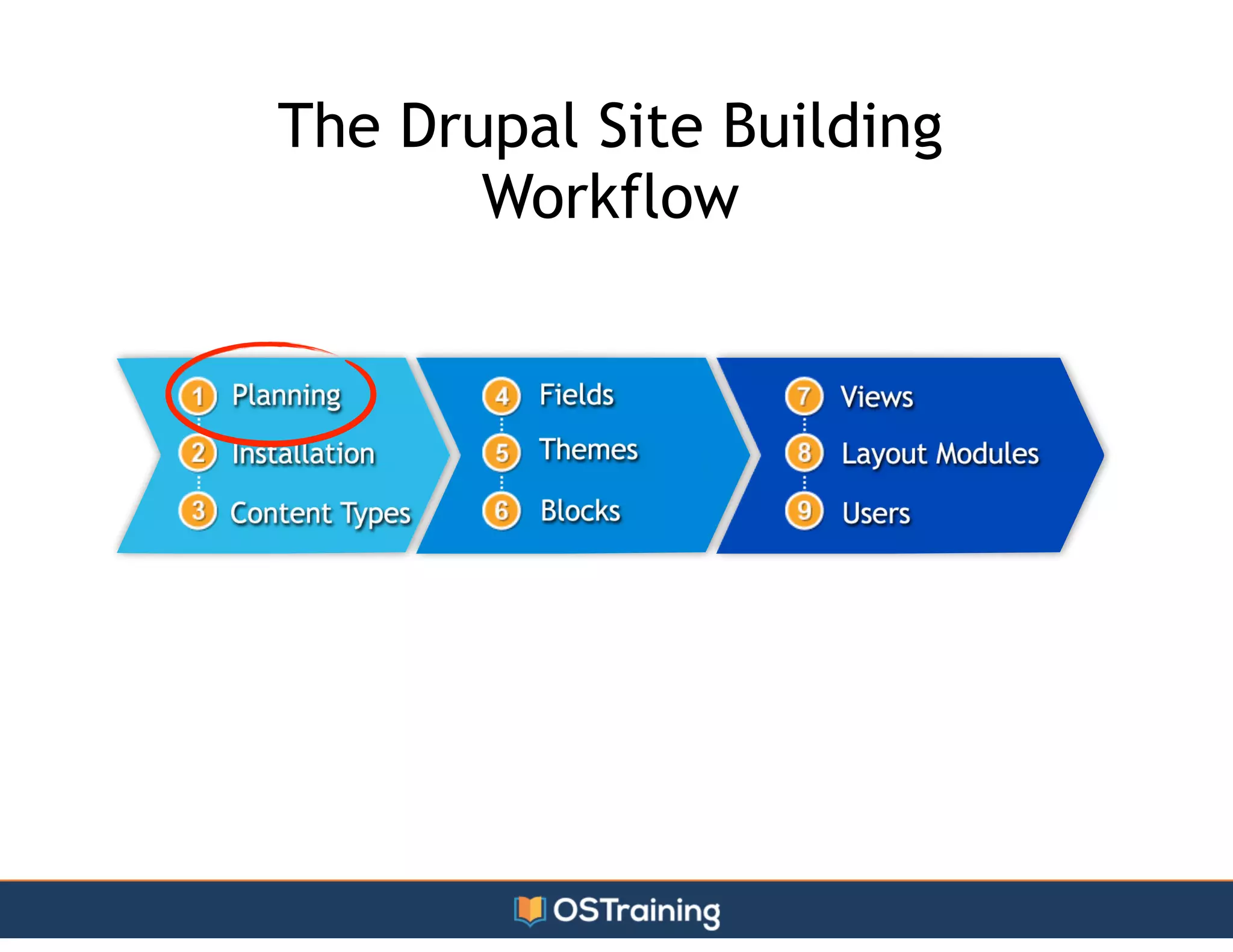 The Drupal Site Building Workflow

1 Planning
2 Installation
3 Content Types

4 Fields
5 Themes
6 Blocks

7 Views
8 Layout Modules
9 Users

OSTraining